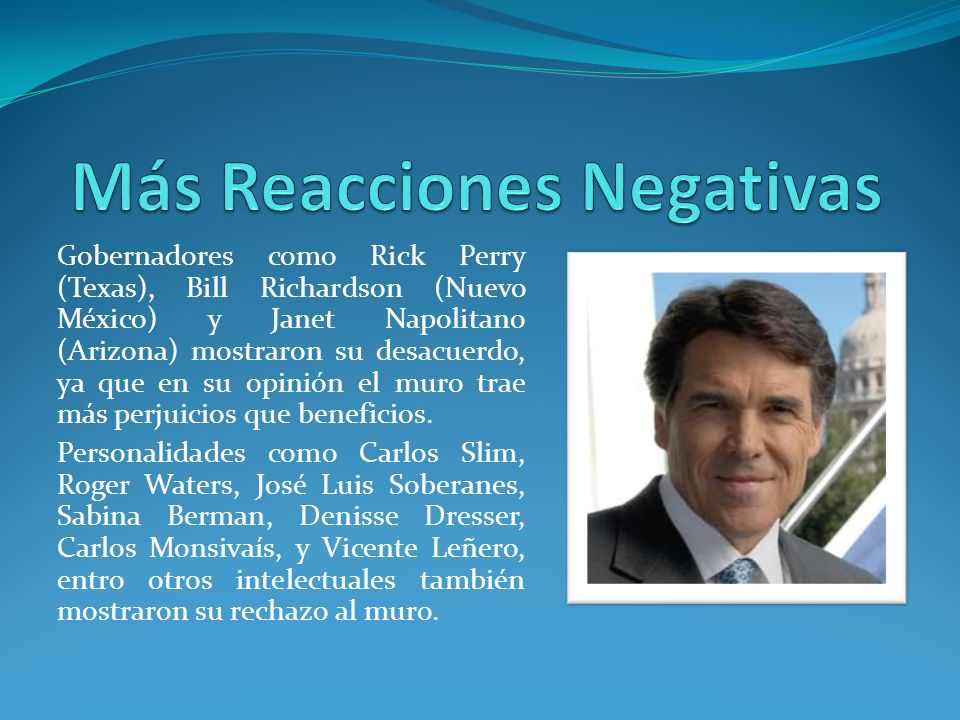 Más Reacciones Negativas

Gobernadores como Rick Perry (Texas), Bill Richardson (Nuevo México) y Janet Napolitano (Arizona) mostraron su desacuerdo, ya que en su opinión el muro trae más perjuicios que beneficios.

Personalidades como Carlos Slim, Roger Waters, José Luis Soberanes, Sabina Berman, Denisse Dresser, Carlos Monsivaís, y Vicente Leñero, entro otros intelectuales también mostraron su rechazo al muro.